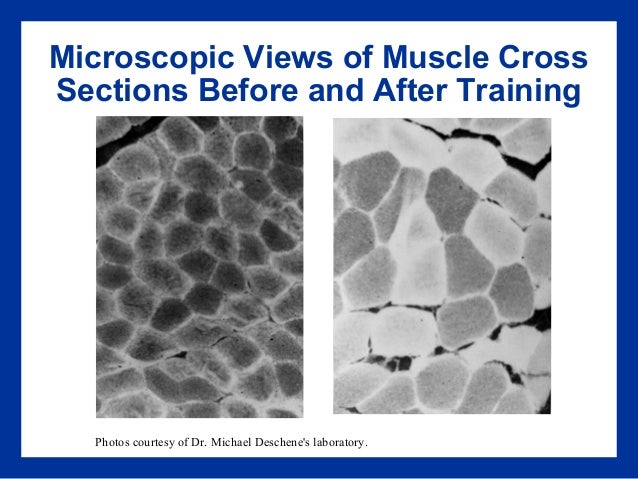 Microscopic Views of Muscle Cross Sections Before and After Training

Photos courtesy of Dr. Michael Deschene's laboratory.